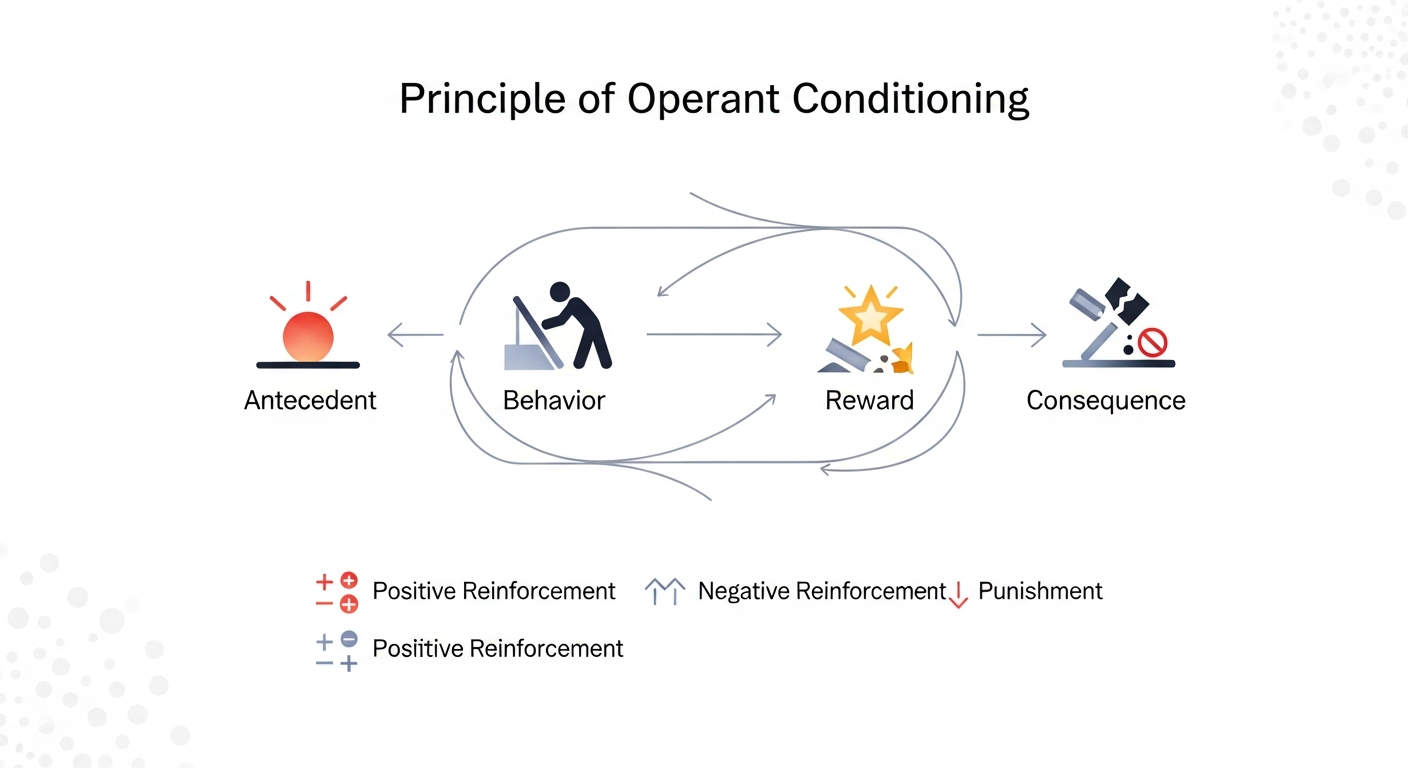 Principle of Operant Conditioning

Antecedent

Behavior

Reward

Consequence

Positive Reinforcement

Negative Reinforcement

Punishment

Posiitive Reinforcement